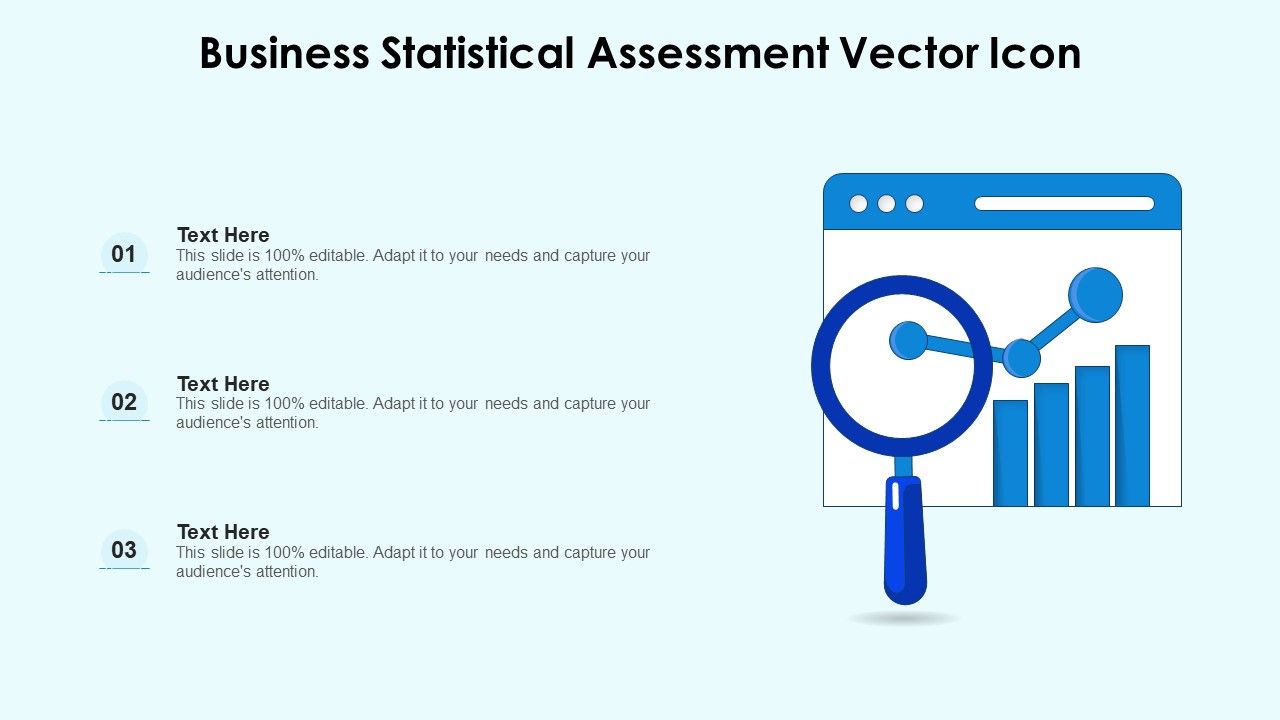 Business Statistical Assessment Vector Icon

01

Text Here
This slide is 100% editable. Adapt it to your needs and capture your audience's attention.

02

Text Here
This slide is 100% editable. Adapt it to your needs and capture your audience's attention.

03

Text Here
This slide is 100% editable. Adapt it to your needs and capture your audience's attention.